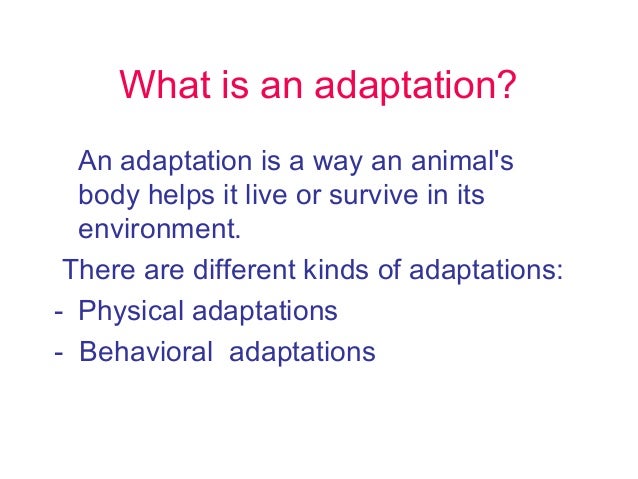 What is an adaptation?

An adaptation is a way an animal's body helps it live or survive in its environment.

There are different kinds of adaptations:

- Physical adaptations
- Behavioral adaptations